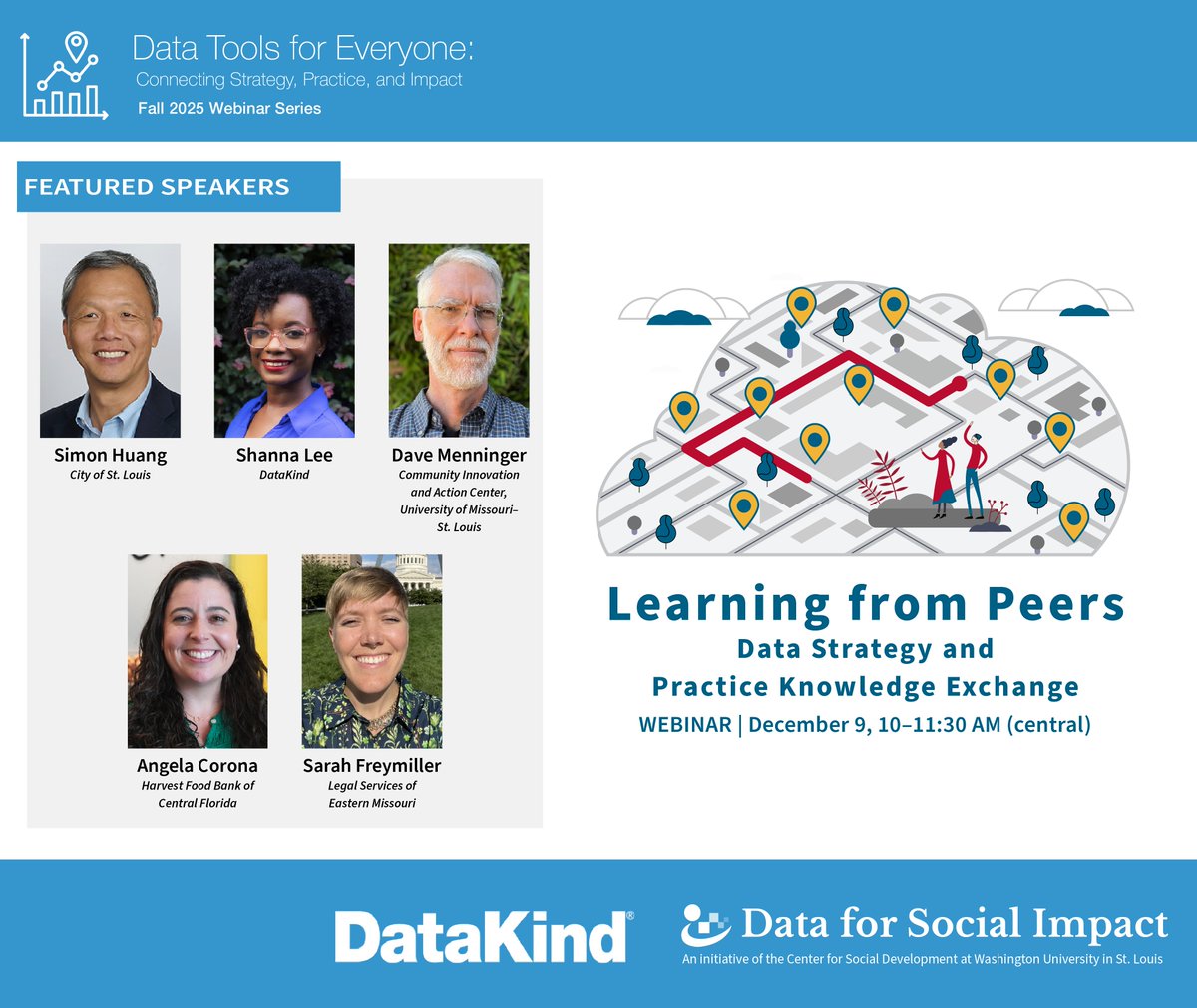 Data Tools for Everyone:
Connecting Strategy, Practice, and Impact
Fall 2025 Webinar Series

FEATURED SPEAKERS

Simon Huang
City of St. Louis

Shanna Lee
DataKind

Dave Menninger
Community Innovation and Action Center, University of Missouri–St. Louis

Angela Corona
Harvest Food Bank of Central Florida

Sarah Freymiller
Legal Services of Eastern Missouri

Learning from Peers
Data Strategy and Practice Knowledge Exchange
WEBINAR | December 9, 10–11:30 AM (central)

DataKind®

Data for Social Impact
An initiative of the Center for Social Development at Washington University in St. Louis